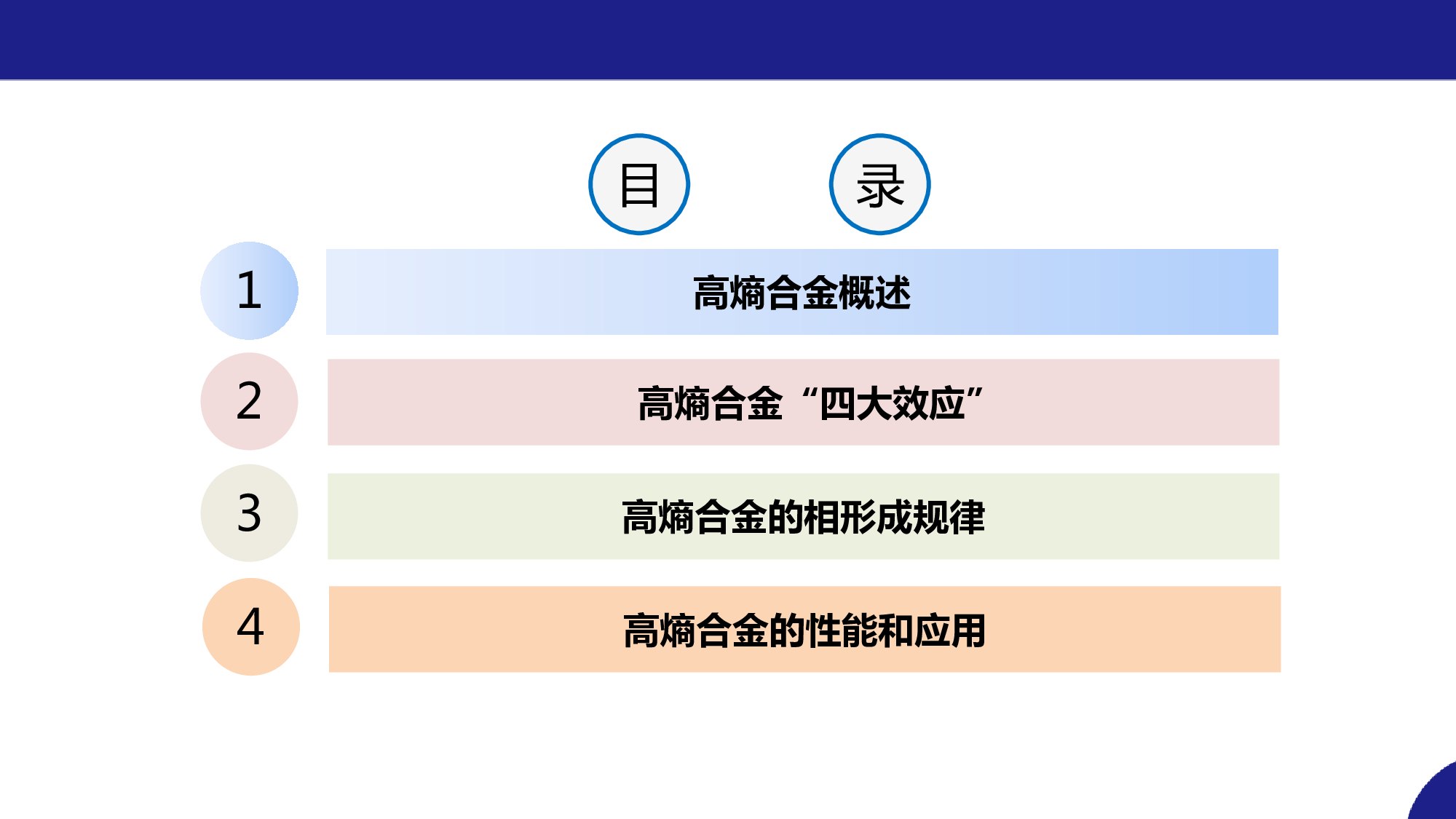 目 录

1 高熵合金概述

2 高熵合金“四大效应”

3 高熵合金的相形成规律

4 高熵合金的性能和应用